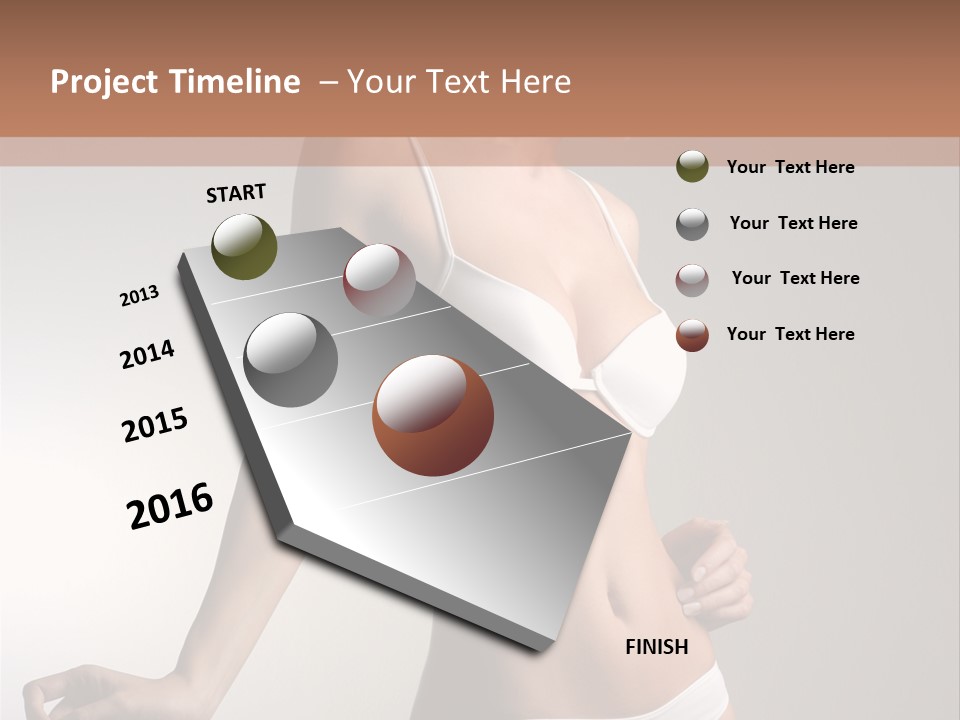 Project Timeline – Your Text Here

START

2013

2014

2015

2016

FINISH

Your Text Here

Your Text Here

Your Text Here

Your Text Here